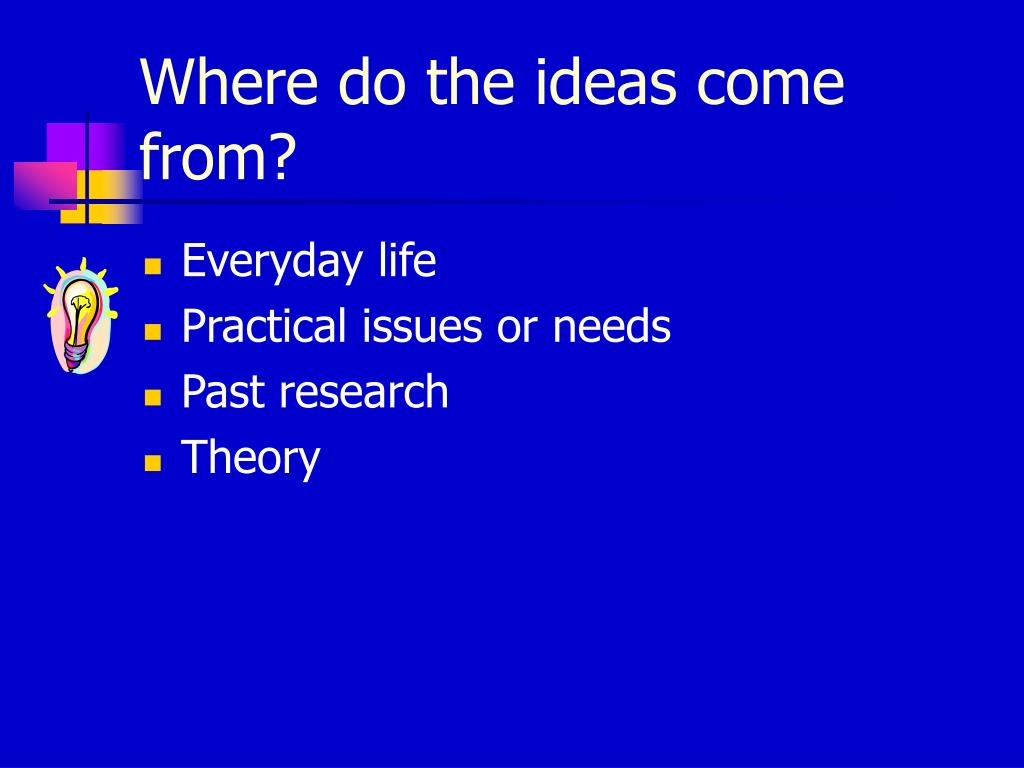 Where do the ideas come from?

- Everyday life
- Practical issues or needs
- Past research
- Theory